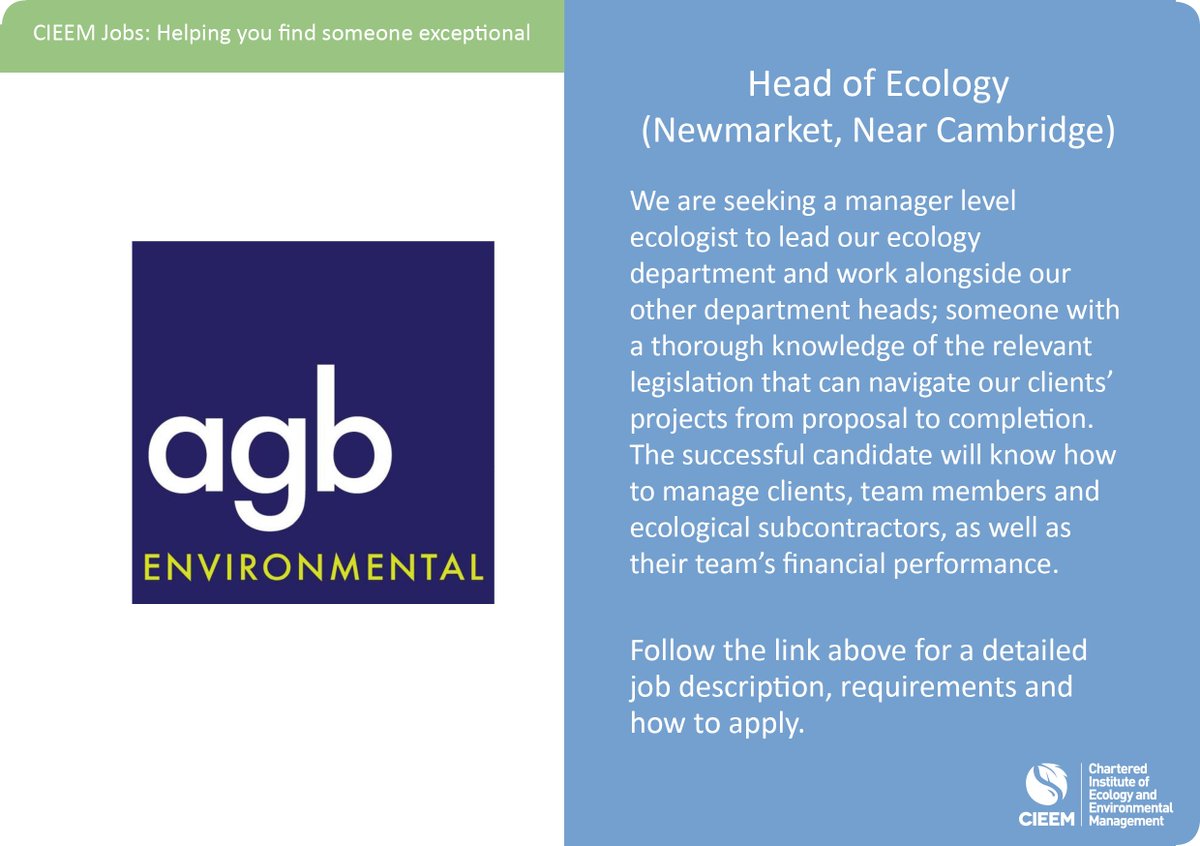 CIEEM Jobs: Helping you find someone exceptional

agb
ENVIRONMENTAL

Head of Ecology
(Newmarket, Near Cambridge)

We are seeking a manager level ecologist to lead our ecology department and work alongside our other department heads; someone with a thorough knowledge of the relevant legislation that can navigate our clients' projects from proposal to completion. The successful candidate will know how to manage clients, team members and ecological subcontractors, as well as their team's financial performance.

Follow the link above for a detailed job description, requirements and how to apply.

CIEEM Chartered Institute of Ecology and Environmental Management